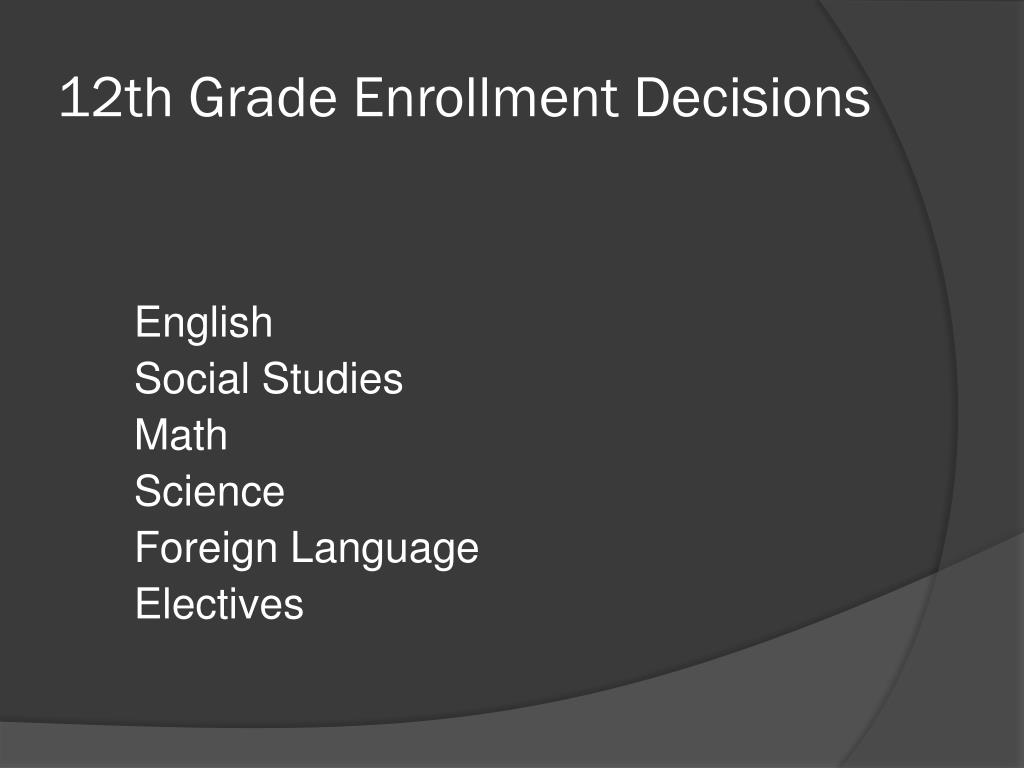 12th Grade Enrollment Decisions

English
Social Studies
Math
Science
Foreign Language
Electives